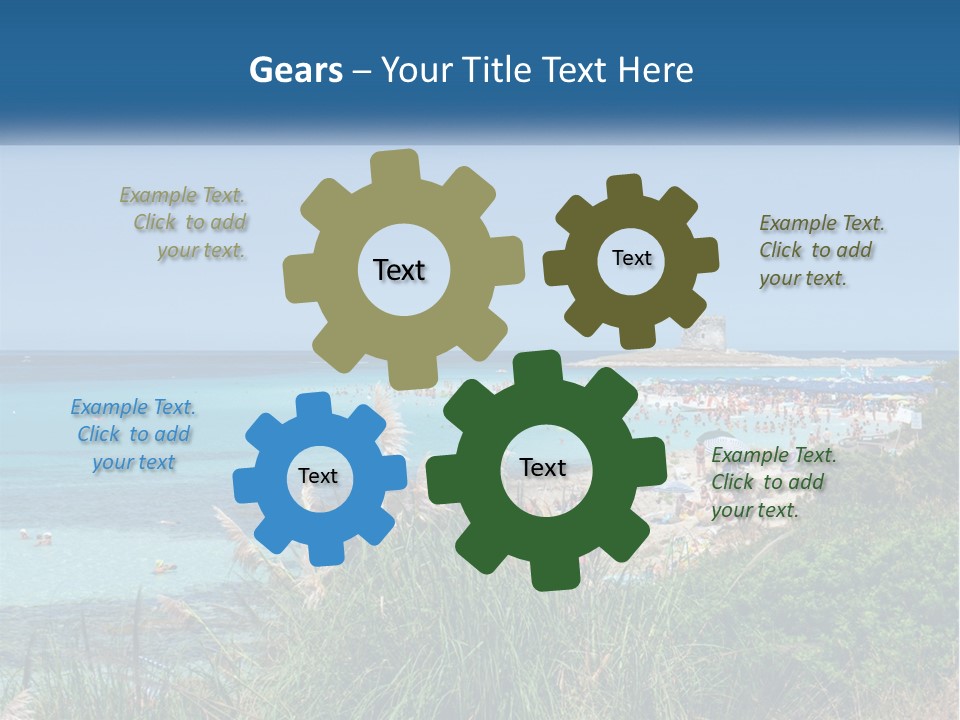 Gears – Your Title Text Here

Example Text. Click to add your text.

Text

Text

Example Text. Click to add your text.

Example Text. Click to add your text

Text

Text

Example Text. Click to add your text.